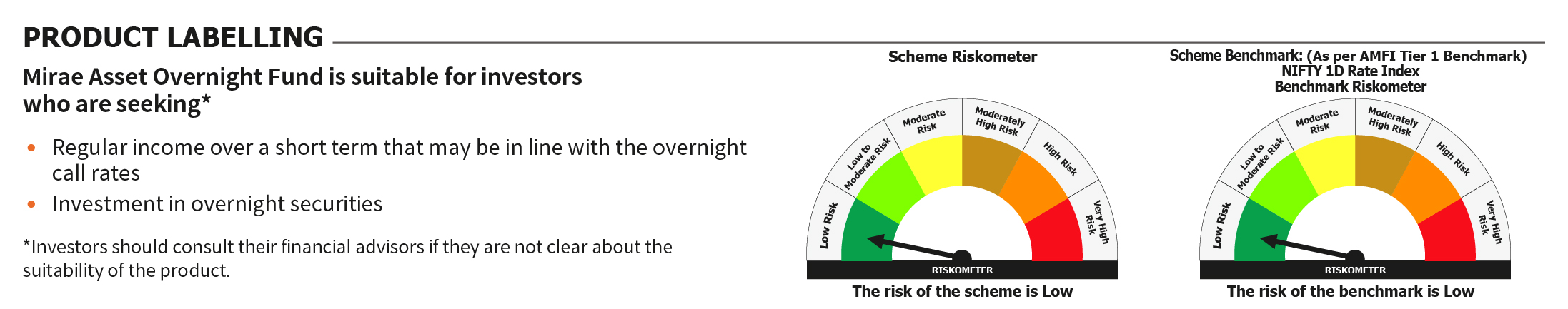 PRODUCT LABELLING

Mirae Asset Overnight Fund is suitable for investors who are seeking*

• Regular income over a short term that may be in line with the overnight call rates
• Investment in overnight securities

*Investors should consult their financial advisors if they are not clear about the suitability of the product.

Scheme Riskometer

Low Risk
Low to Moderate Risk
Moderate Risk
Moderately High Risk
High Risk
Very High Risk

RISKOMETER

The risk of the scheme is Low

Scheme Benchmark: (As per AMFI Tier 1 Benchmark)
NIFTY 1D Rate Index
Benchmark Riskometer

Low Risk
Low to Moderate Risk
Moderate Risk
Moderately High Risk
High Risk
Very High Risk

RISKOMETER

The risk of the benchmark is Low